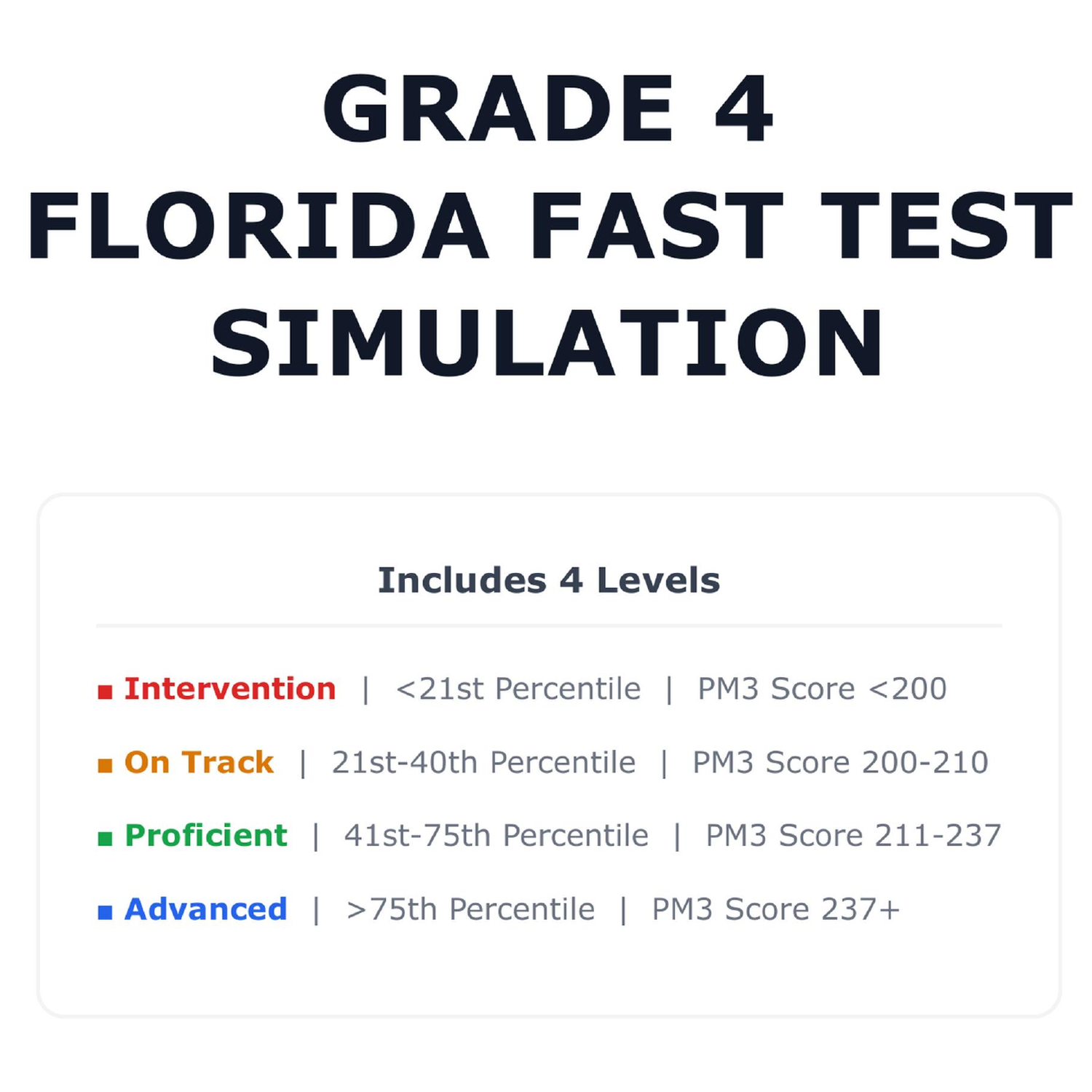 GRADE 4
FLORIDA FAST TEST
SIMULATION

Includes 4 Levels

■ Intervention | <21st Percentile | PM3 Score <200

■ On Track | 21st-40th Percentile | PM3 Score 200-210

■ Proficient | 41st-75th Percentile | PM3 Score 211-237

■ Advanced | >75th Percentile | PM3 Score 237+